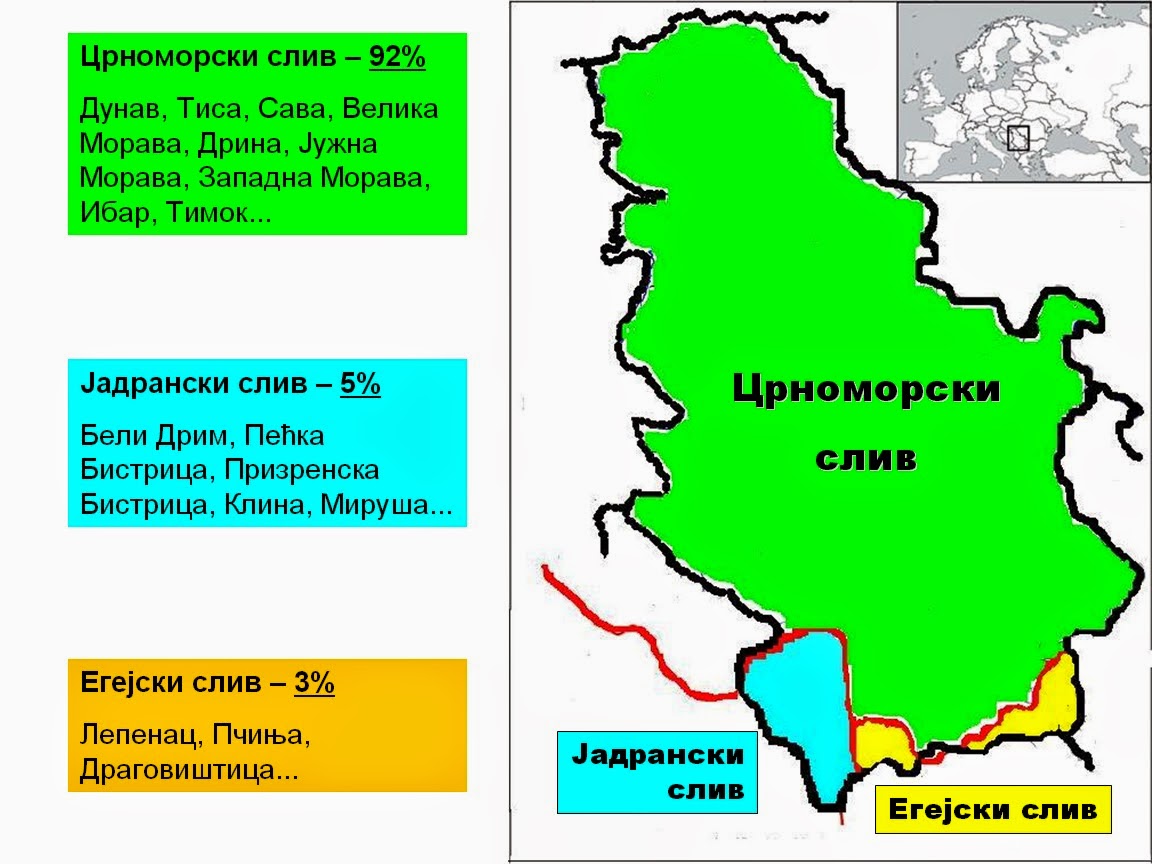 Црноморски слив – 92%

Дунав, Тиса, Сава, Велика Морава, Дрина, Јужна Морава, Западна Морава, Ибар, Тимок...

Јадрански слив – 5%

Бели Дрим, Пећка Бистрица, Призренска Бистрица, Клина, Мируша...

Егејски слив – 3%

Лепенац, Пчиња, Драговиштица...

Црноморски слив

Јадрански слив

Егејски слив